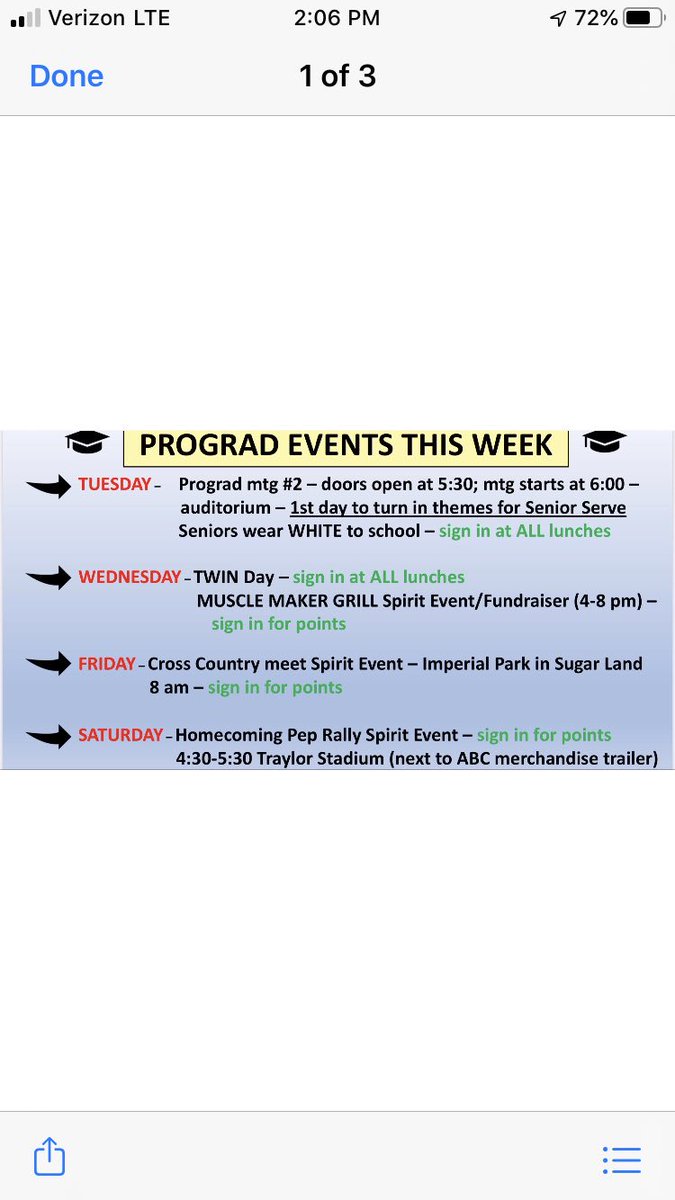 Verizon LTE 2:06 PM 72%

Done 1 of 3

PROGRAD EVENTS THIS WEEK

TUESDAY – Prograd mtg #2 – doors open at 5:30; mtg starts at 6:00 – auditorium – 1st day to turn in themes for Senior Serve
Seniors wear WHITE to school – sign in at ALL lunches

WEDNESDAY – TWIN Day – sign in at ALL lunches
MUSCLE MAKER GRILL Spirit Event/Fundraiser (4-8 pm) – sign in for points

FRIDAY – Cross Country meet Spirit Event – Imperial Park in Sugar Land 8 am – sign in for points

SATURDAY – Homecoming Pep Rally Spirit Event – sign in for points
4:30-5:30 Traylor Stadium (next to ABC merchandise trailer)